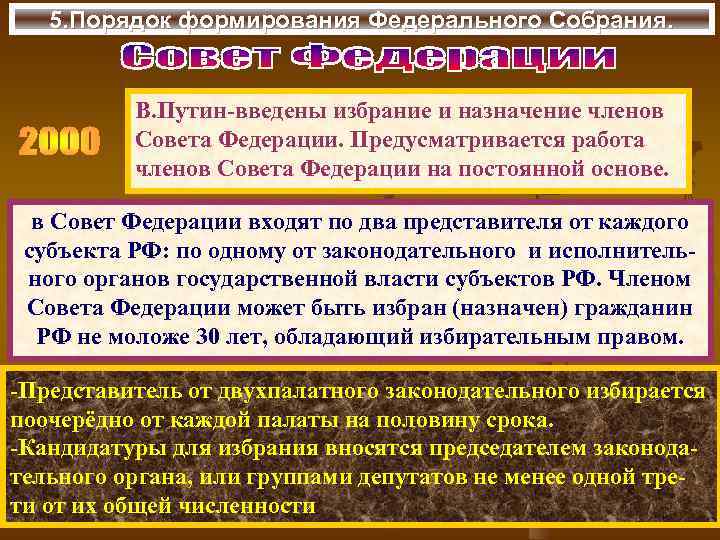 5.Порядок формирования Федерального Собрания.

Совет Федерации

2000

В.Путин-введены избрание и назначение членов Совета Федерации. Предусматривается работа членов Совета Федерации на постоянной основе.

в Совет Федерации входят по два представителя от каждого субъекта РФ: по одному от законодательного и исполнительного органов государственной власти субъектов РФ. Членом Совета Федерации может быть избран (назначен) гражданин РФ не моложе 30 лет, обладающий избирательным правом.

-Представитель от двухпалатного законодательного избирается поочерёдно от каждой палаты на половину срока.
-Кандидатуры для избрания вносятся председателем законодательного органа, или группами депутатов не менее одной трети от их общей численности